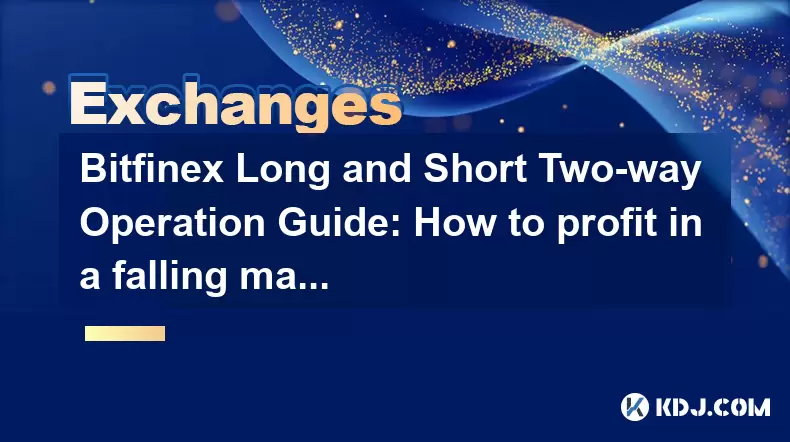 Exchanges

Bitfinex Long and Short Two-way Operation Guide: How to profit in a falling ma...

KDJ.COM